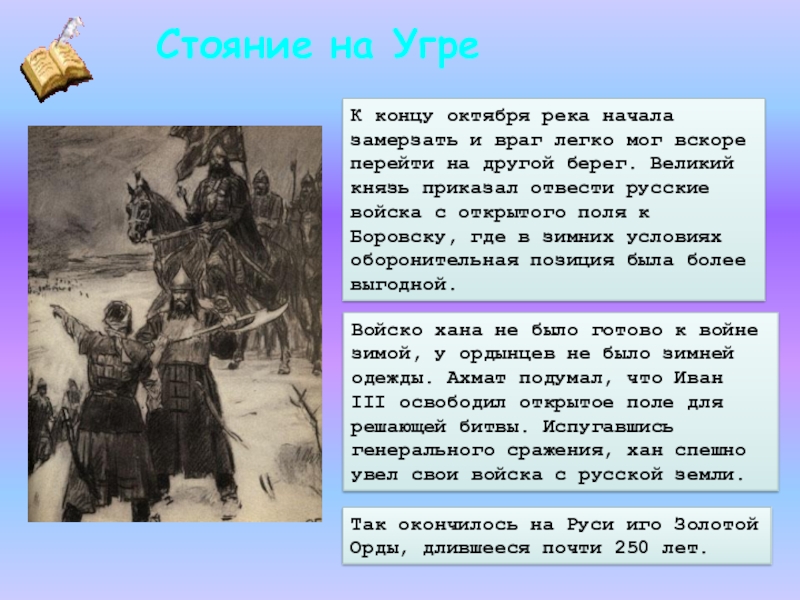 Стояние на Угре

К концу октября река начала замерзать и враг легко мог вскоре перейти на другой берег. Великий князь приказал отвести русские войска с открытого поля к Боровску, где в зимних условиях оборонительная позиция была более выгодной.

Войско хана не было готово к войне зимой, у ордынцев не было зимней одежды. Ахмат подумал, что Иван III освободил открытое поле для решающей битвы. Испугавшись генерального сражения, хан спешно увел свои войска с русской земли.

Так окончилось на Руси иго Золотой Орды, длившееся почти 250 лет.